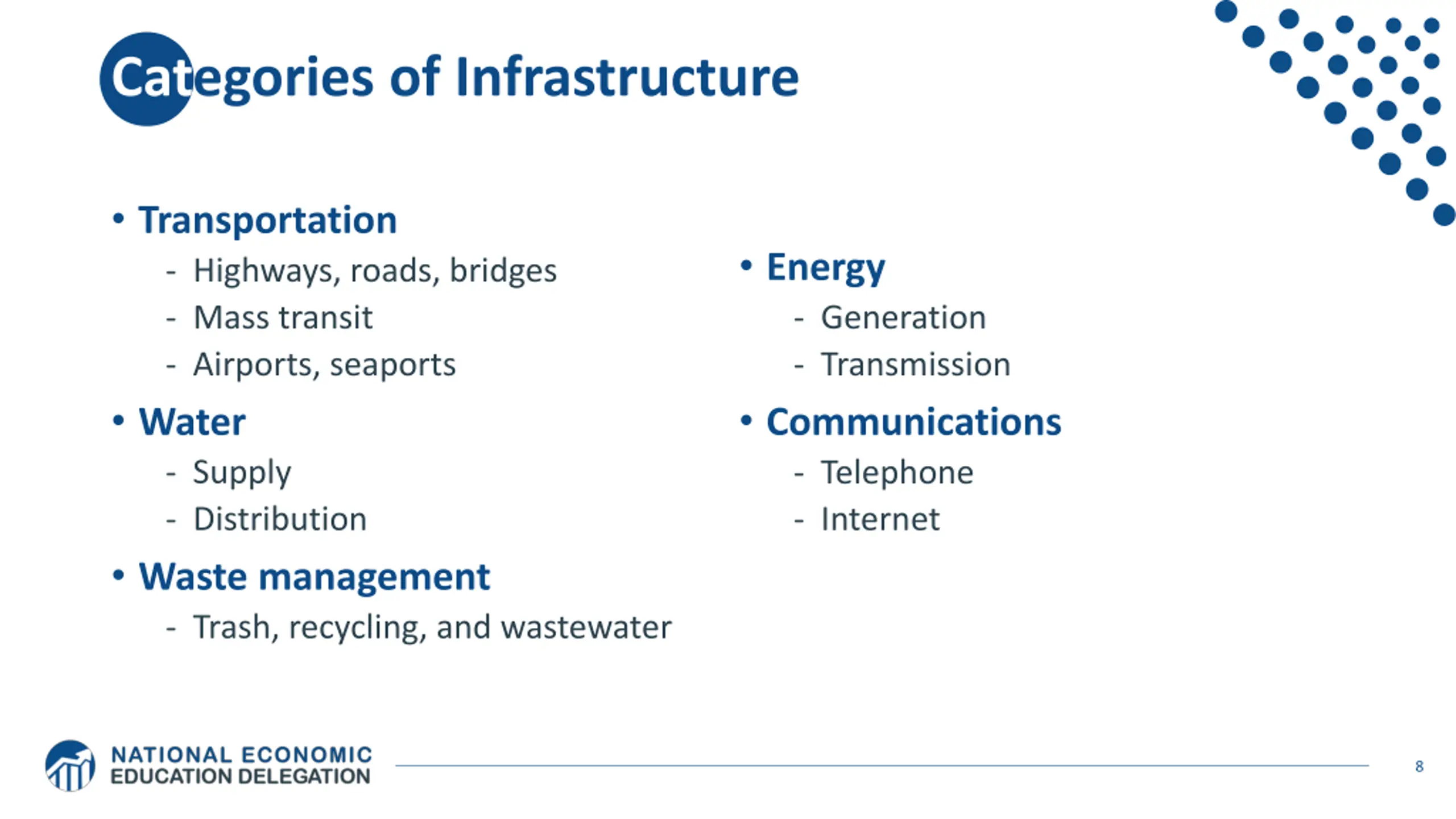 Categories of Infrastructure

• Transportation
- Highways, roads, bridges
- Mass transit
- Airports, seaports

• Water
- Supply
- Distribution

• Waste management
- Trash, recycling, and wastewater

• Energy
- Generation
- Transmission

• Communications
- Telephone
- Internet

NATIONAL ECONOMIC EDUCATION DELEGATION

8